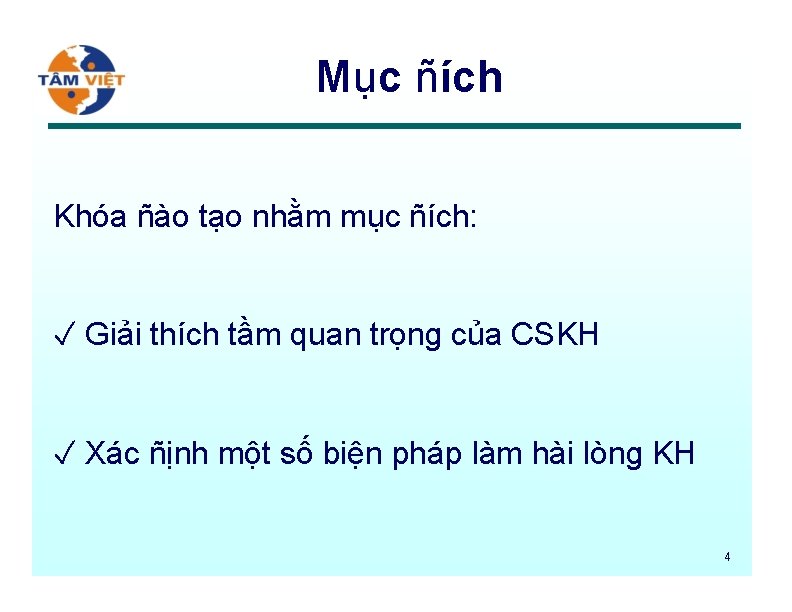 TÂM VIỆT

Mục ñích

Khóa ñào tạo nhằm mục ñích:

✓ Giải thích tầm quan trọng của CSKH

✓ Xác ñịnh một số biện pháp làm hài lòng KH

4